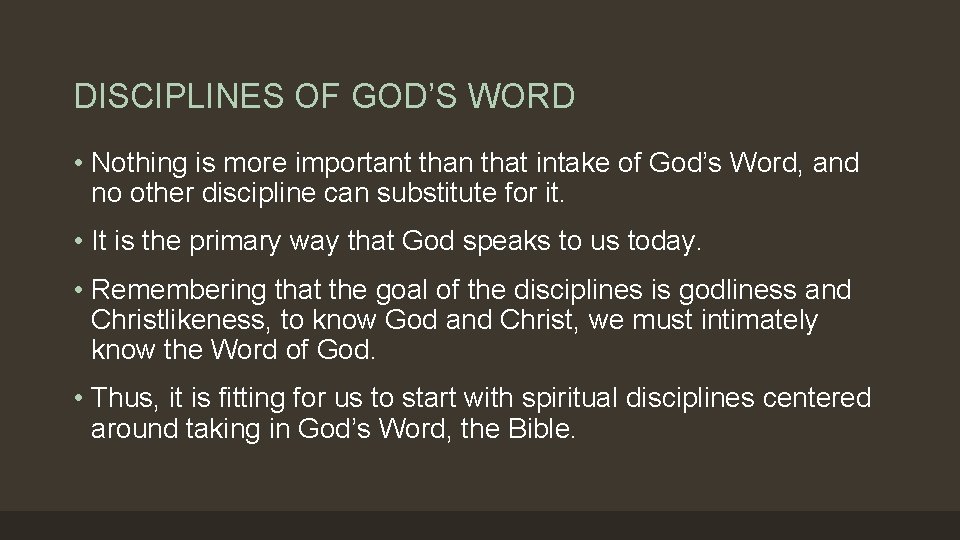 DISCIPLINES OF GOD’S WORD

• Nothing is more important than that intake of God’s Word, and no other discipline can substitute for it.

• It is the primary way that God speaks to us today.

• Remembering that the goal of the disciplines is godliness and Christlikeness, to know God and Christ, we must intimately know the Word of God.

• Thus, it is fitting for us to start with spiritual disciplines centered around taking in God’s Word, the Bible.